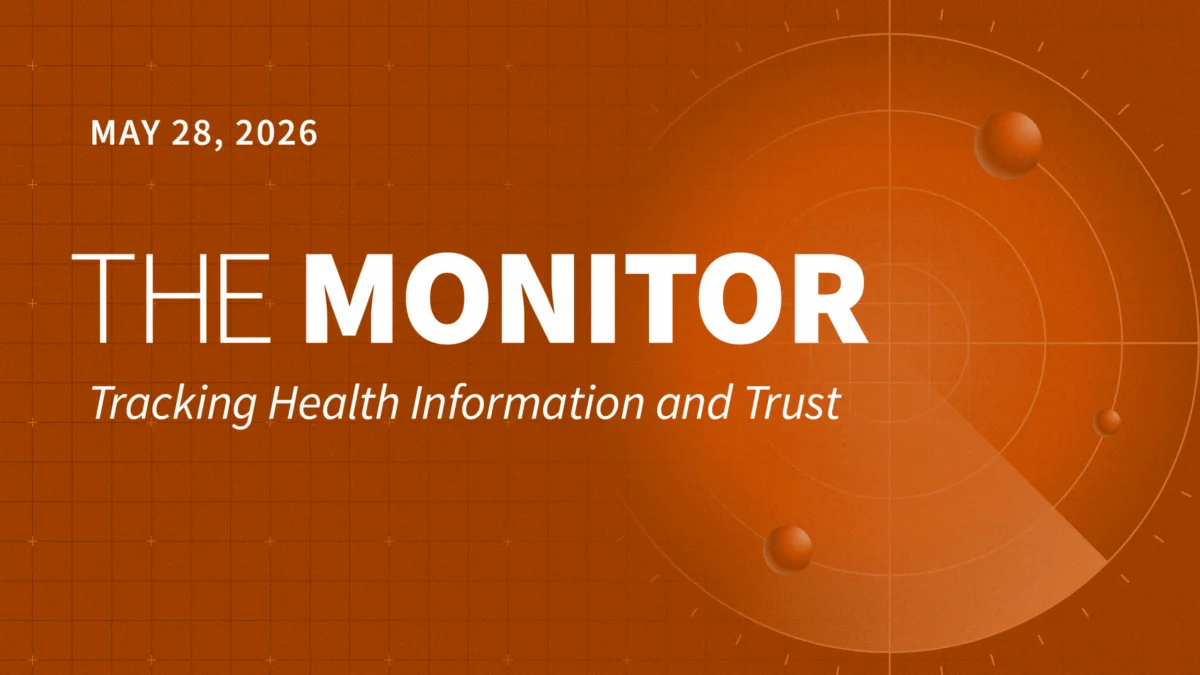 MAY 28, 2026

THE MONITOR

Tracking Health Information and Trust